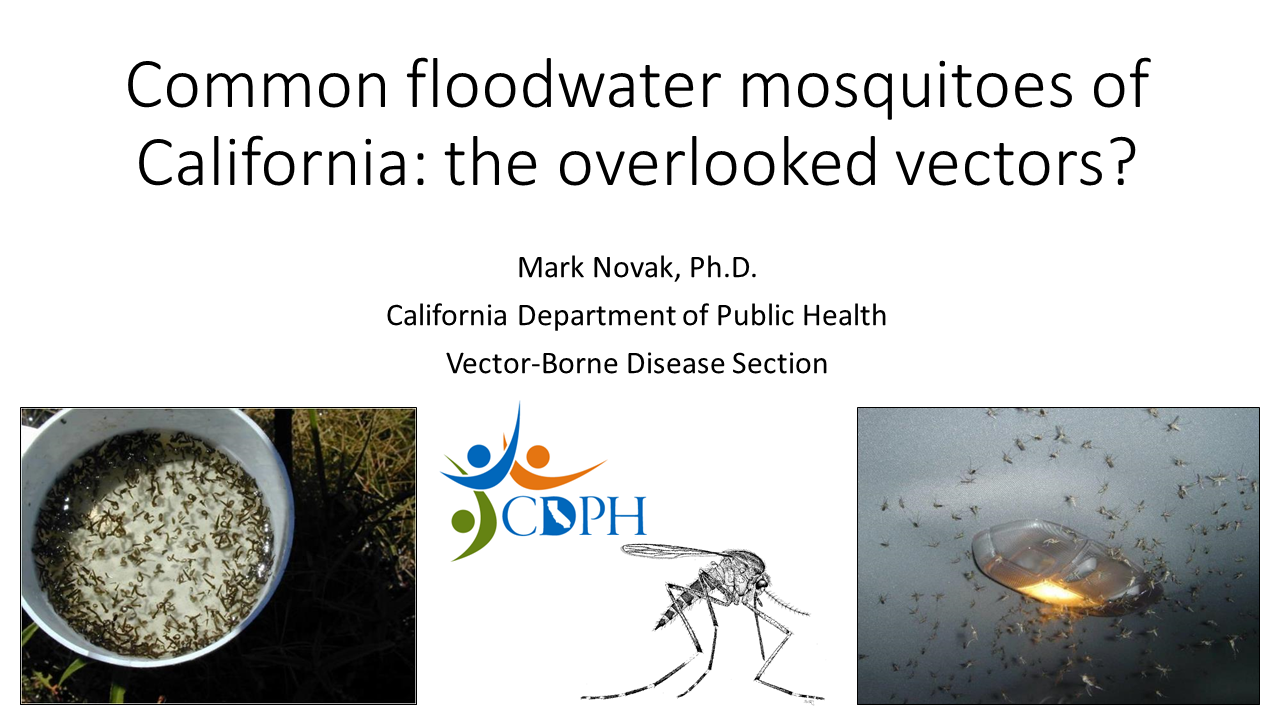 Common floodwater mosquitoes of California: the overlooked vectors?

Mark Novak, Ph.D.

California Department of Public Health

Vector-Borne Disease Section

CDPH